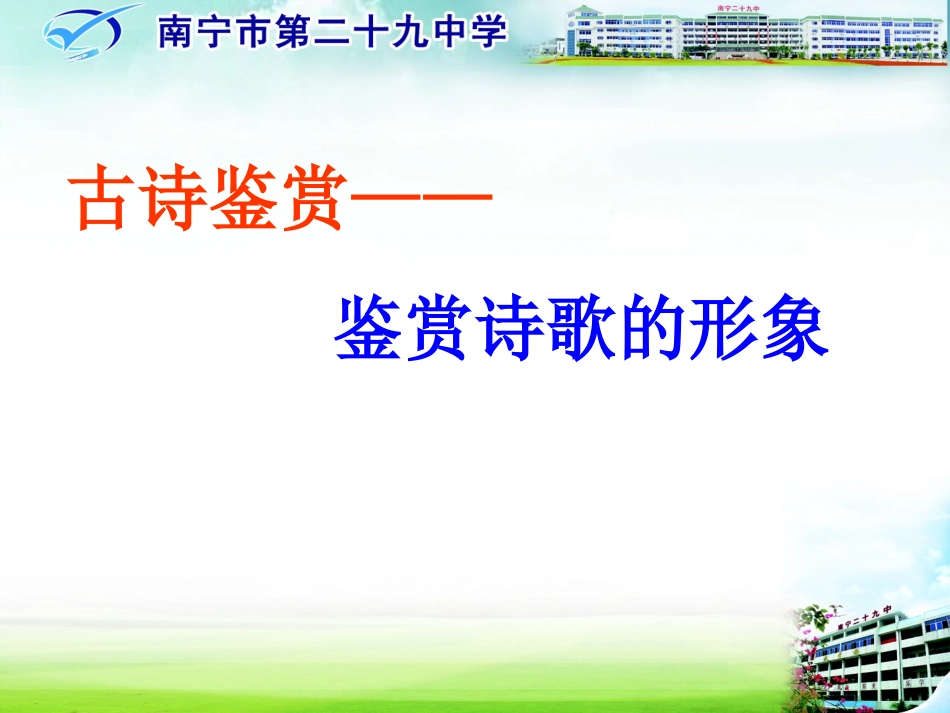 南宁市第二十九中学

南宁二十九中

古诗鉴赏——

鉴赏诗歌的形象

南宁二十九中